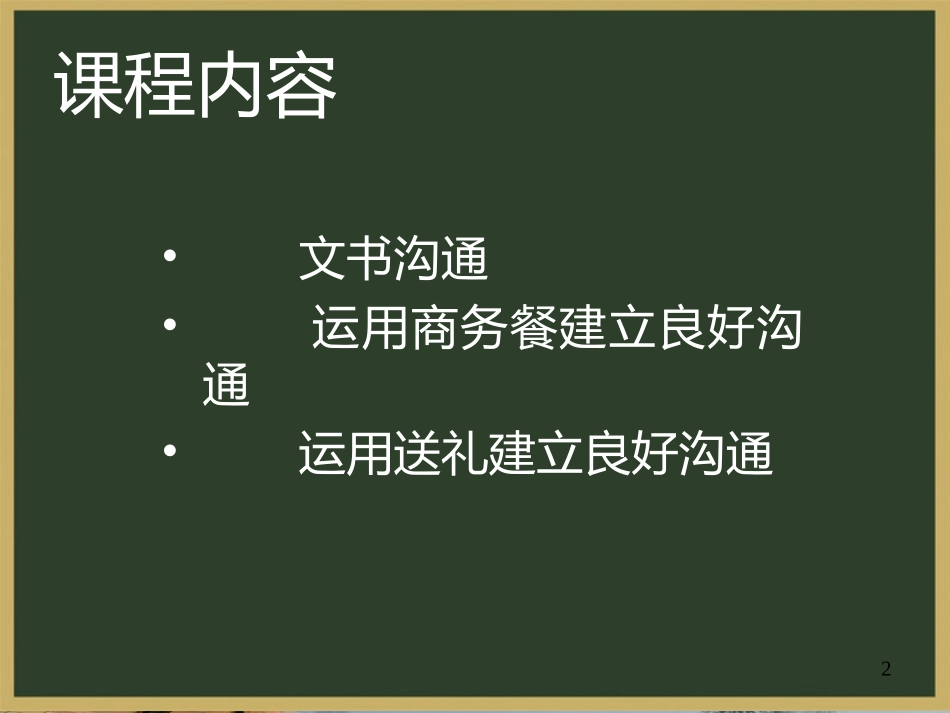 课程内容

• 文书沟通
• 运用商务餐建立良好沟通
• 运用送礼建立良好沟通

2